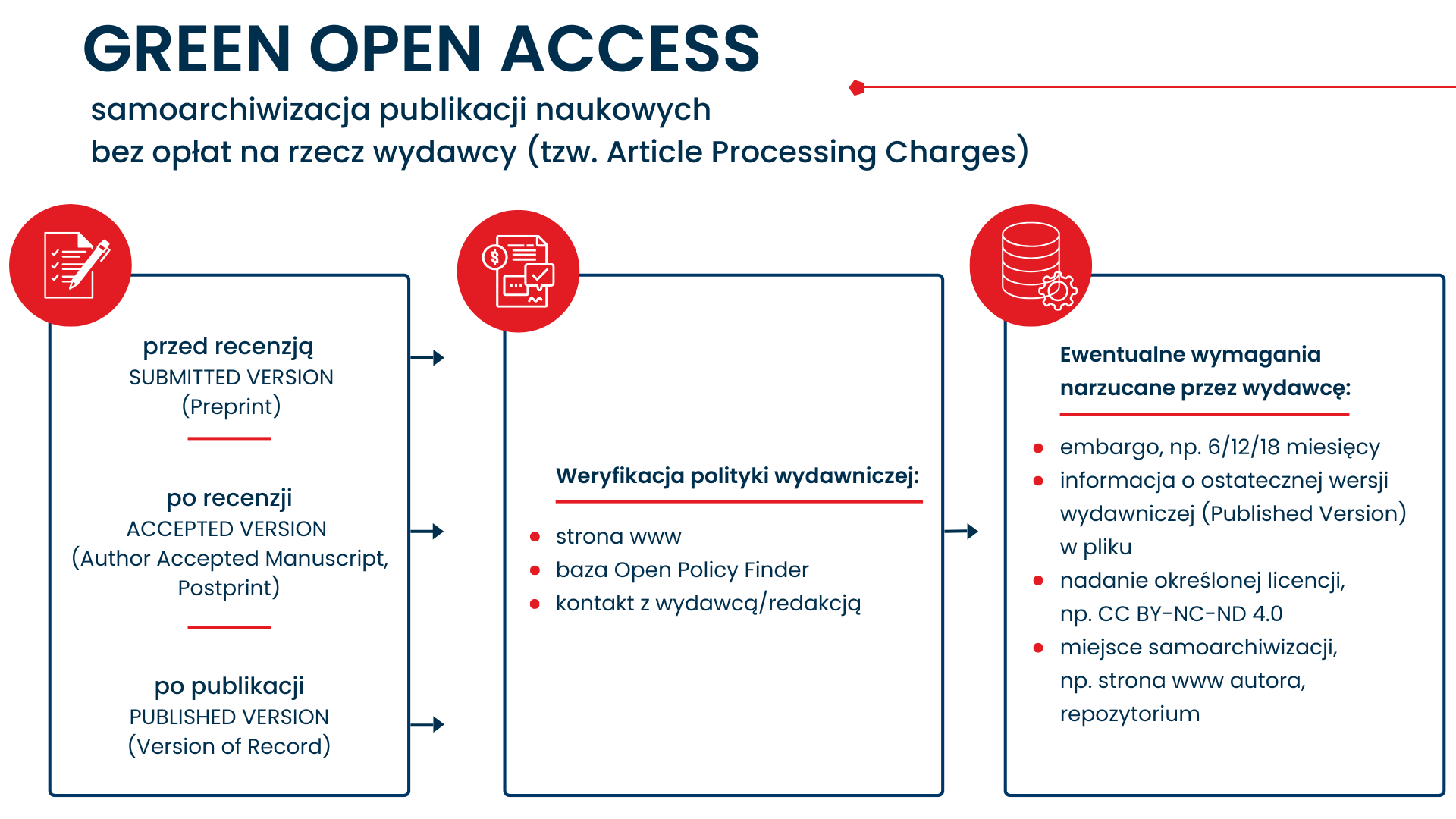 GREEN OPEN ACCESS

samoarchiwizacja publikacji naukowych
bez opłat na rzecz wydawcy (tzw. Article Processing Charges)

przed recenzją
SUBMITTED VERSION
(Preprint)

po recenzji
ACCEPTED VERSION
(Author Accepted Manuscript, Postprint)

po publikacji
PUBLISHED VERSION
(Version of Record)

Weryfikacja polityki wydawniczej:

- strona www
- baza Open Policy Finder
- kontakt z wydawcą/redakcją

Ewentualne wymagania narzucane przez wydawcę:

- embargo, np. 6/12/18 miesięcy
- informacja o ostatecznej wersji wydawniczej (Published Version) w pliku
- nadanie określonej licencji, np. CC BY-NC-ND 4.0
- miejsce samoarchiwizacji, np. strona www autora, repozytorium